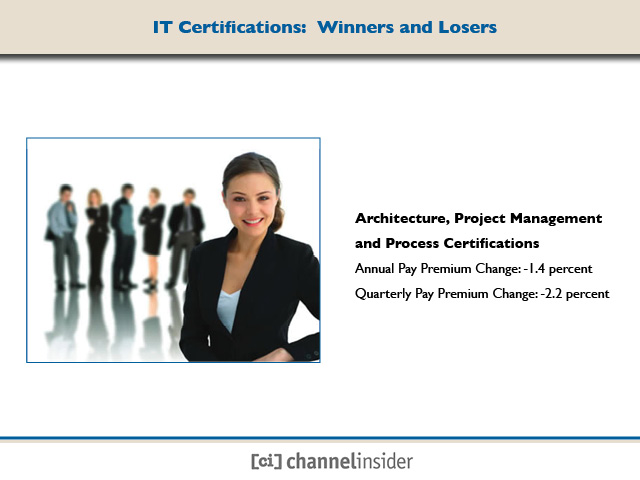 IT Certifications: Winners and Losers

Architecture, Project Management and Process Certifications

Annual Pay Premium Change: -1.4 percent

Quarterly Pay Premium Change: -2.2 percent

[ci] channelinsider